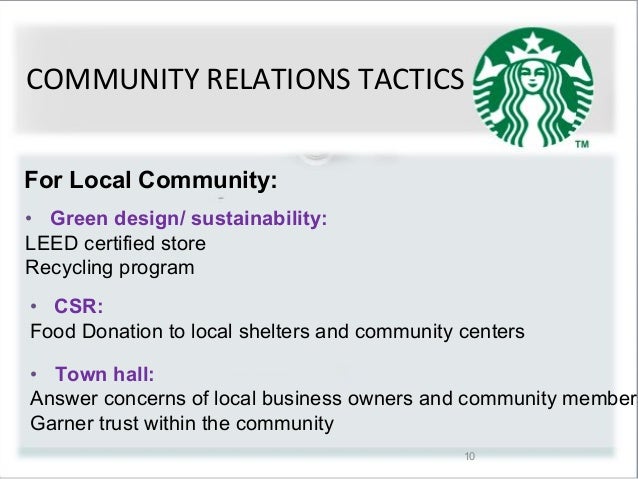 COMMUNITY RELATIONS TACTICS

TM

For Local Community:

• Green design/ sustainability:
LEED certified store
Recycling program

• CSR:
Food Donation to local shelters and community centers

• Town hall:
Answer concerns of local business owners and community member
Garner trust within the community

10